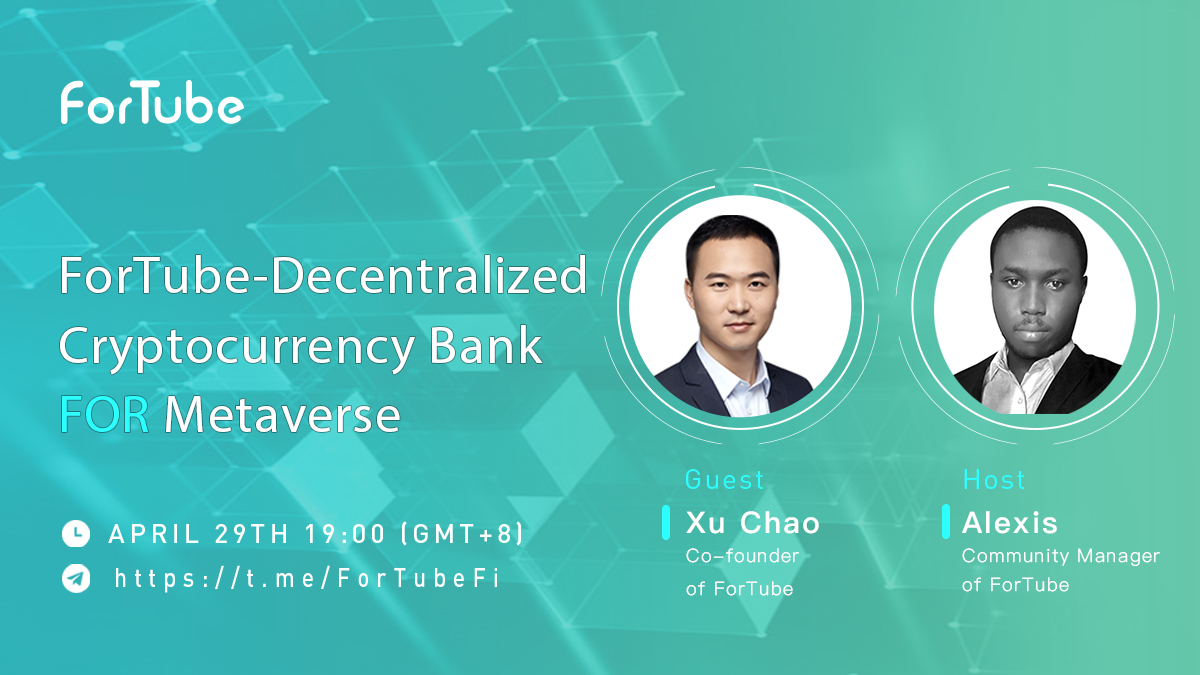 ForTube

ForTube-Decentralized Cryptocurrency Bank FOR Metaverse

APRIL 29TH 19:00 (GMT+8)

https://t.me/ForTubeFi

Guest
Xu Chao
Co-founder of ForTube

Host
Alexis
Community Manager of ForTube